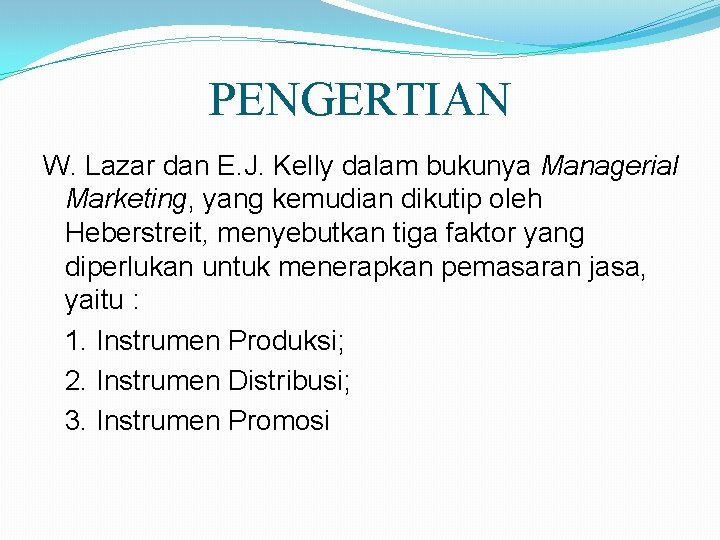 PENGERTIAN

W. Lazar dan E.J. Kelly dalam bukunya Managerial Marketing, yang kemudian dikutip oleh Heberstreit, menyebutkan tiga faktor yang diperlukan untuk menerapkan pemasaran jasa, yaitu :

1. Instrumen Produksi;
2. Instrumen Distribusi;
3. Instrumen Promosi